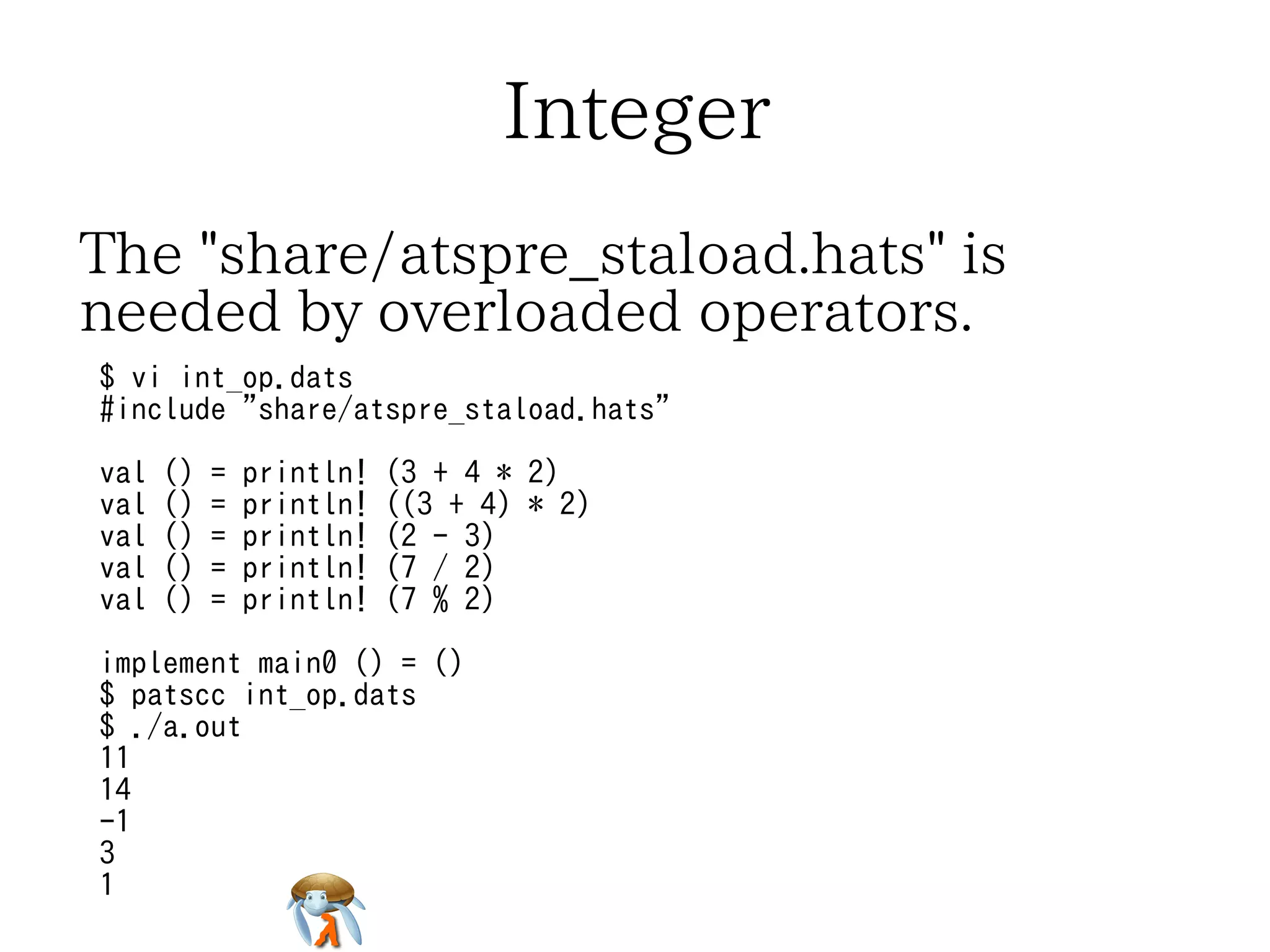 Integer

The "share/atspre_staload.hats" is needed by overloaded operators.

$ vi int_op.dats
#include ”share/atspre_staload.hats”

val () = println! (3 + 4 * 2)
val () = println! ((3 + 4) * 2)
val () = println! (2 - 3)
val () = println! (7 / 2)
val () = println! (7 % 2)

implement main0 () = ()
$ patscc int_op.dats
$ ./a.out
11
14
-1
3
1